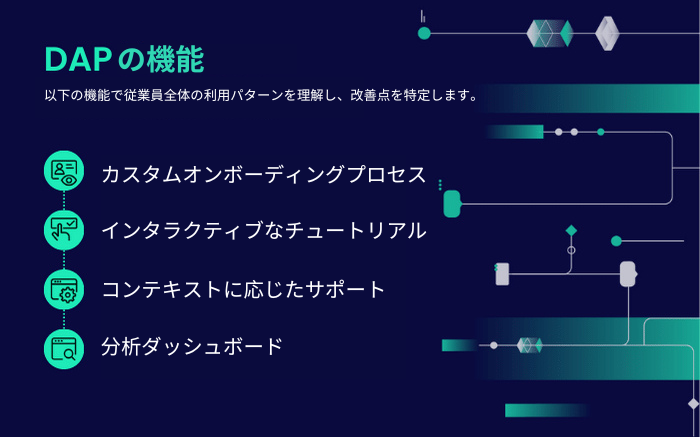 DAPの機能

以下の機能で従業員全体の利用パターンを理解し、改善点を特定します。

カスタムオンボーディングプロセス

インタラクティブなチュートリアル

コンテキストに応じたサポート

分析ダッシュボード